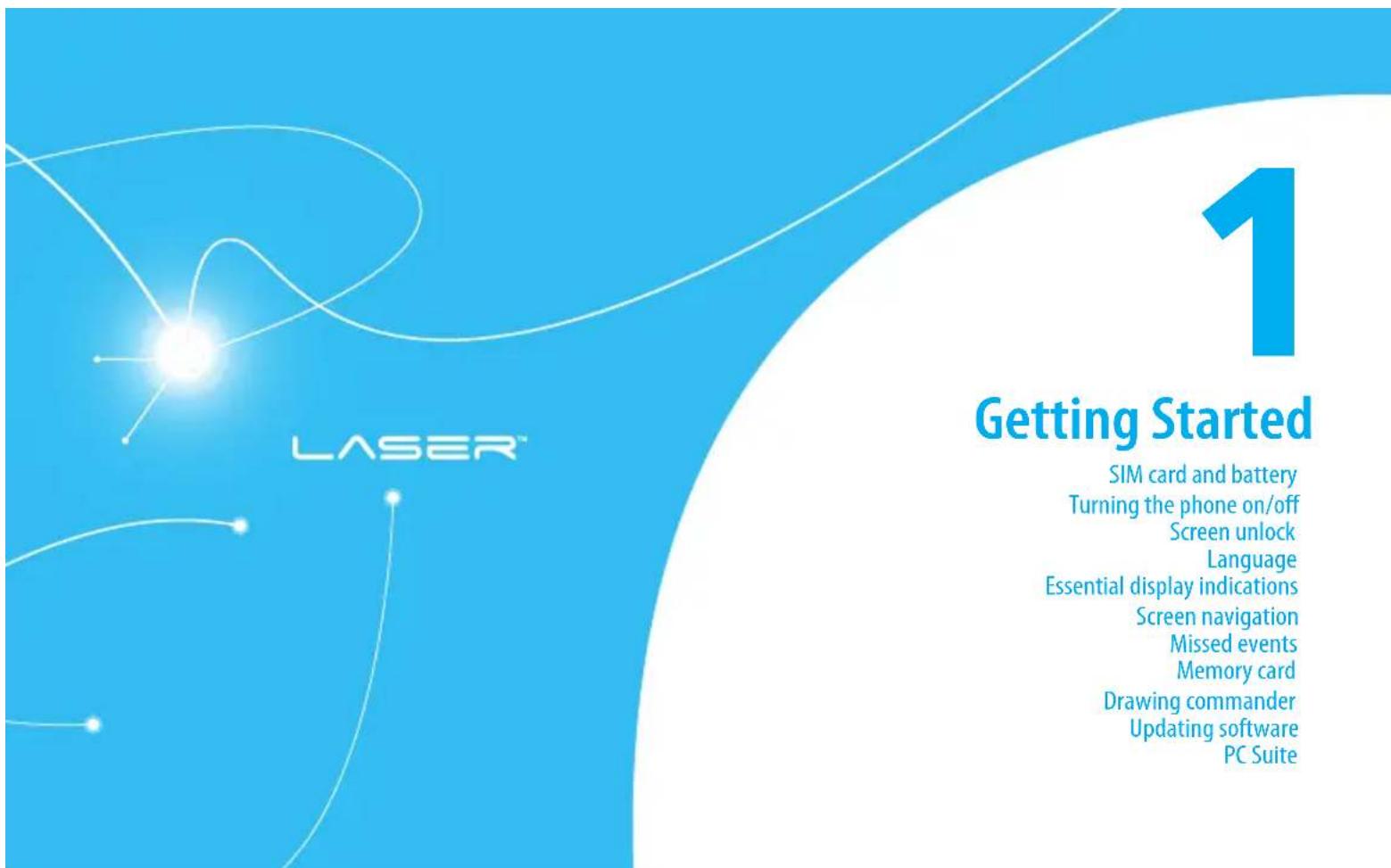 LASER™

1

Getting Started

SIM card and battery
Turning the phone on/off
Screen unlock
Language
Essential display indications
Screen navigation
Missed events
Memory card
Drawing commander
Updating software
PC Suite